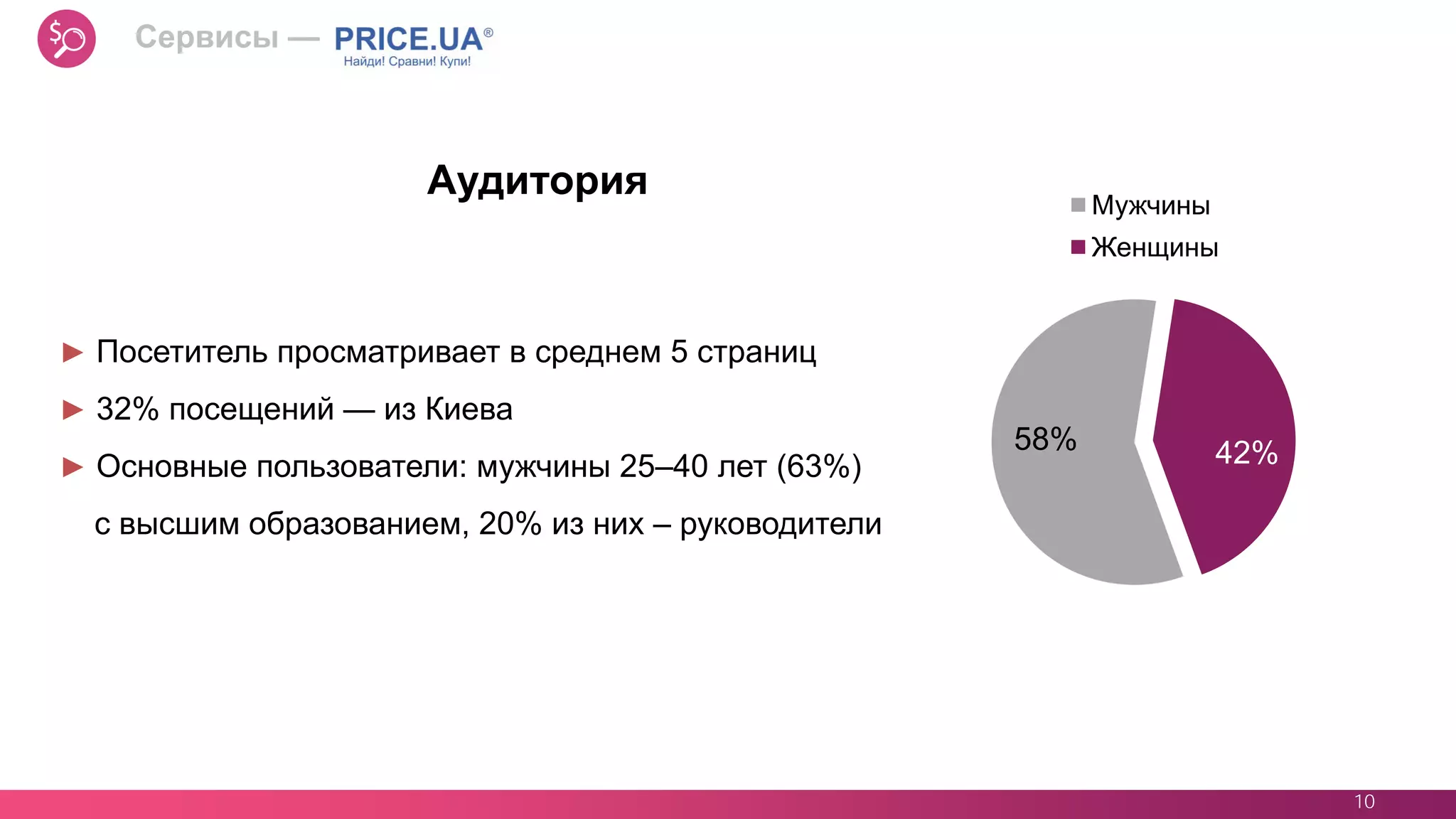 Сервисы — PRICE.UA®
Найди! Сравни! Купи!

Аудитория

▶ Посетитель просматривает в среднем 5 страниц
▶ 32% посещений — из Киева
▶ Основные пользователи: мужчины 25–40 лет (63%) с высшим образованием, 20% из них – руководители

Мужчины
Женщины

58%
42%

10